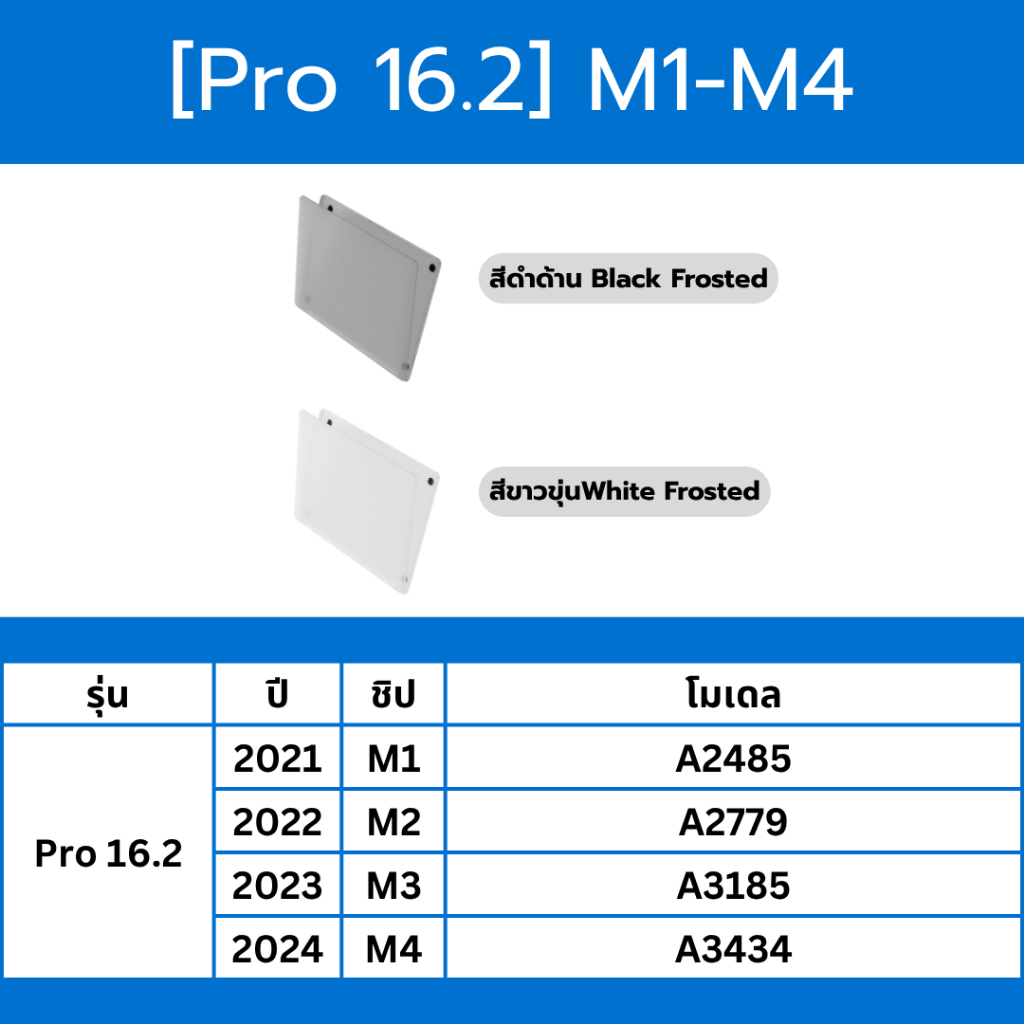 [Pro 16.2] M1-M4

สีดำด้าน Black Frosted

สีขาวขุ่นWhite Frosted

| รุ่น | ปี | ชิป | โมเดล |
|---|---|---|---|
| Pro 16.2 | 2021 | M1 | A2485 |
| | 2022 | M2 | A2779 |
| | 2023 | M3 | A3185 |
| | 2024 | M4 | A3434 |